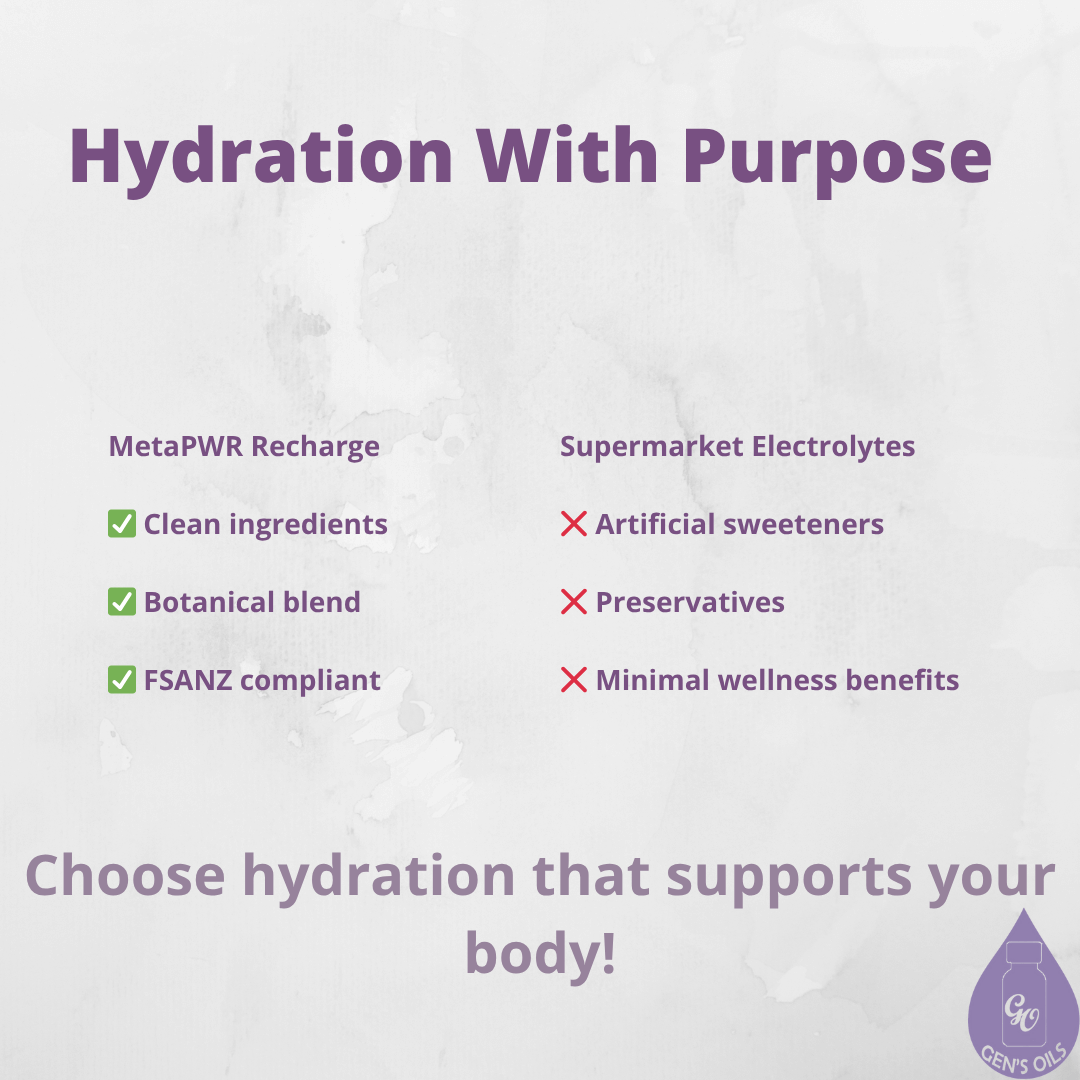 Hydration With Purpose

MetaPWR Recharge

✅ Clean ingredients

✅ Botanical blend

✅ FSANZ compliant

Supermarket Electrolytes

❌ Artificial sweeteners

❌ Preservatives

❌ Minimal wellness benefits

Choose hydration that supports your body!

GO
GEN'S OILS